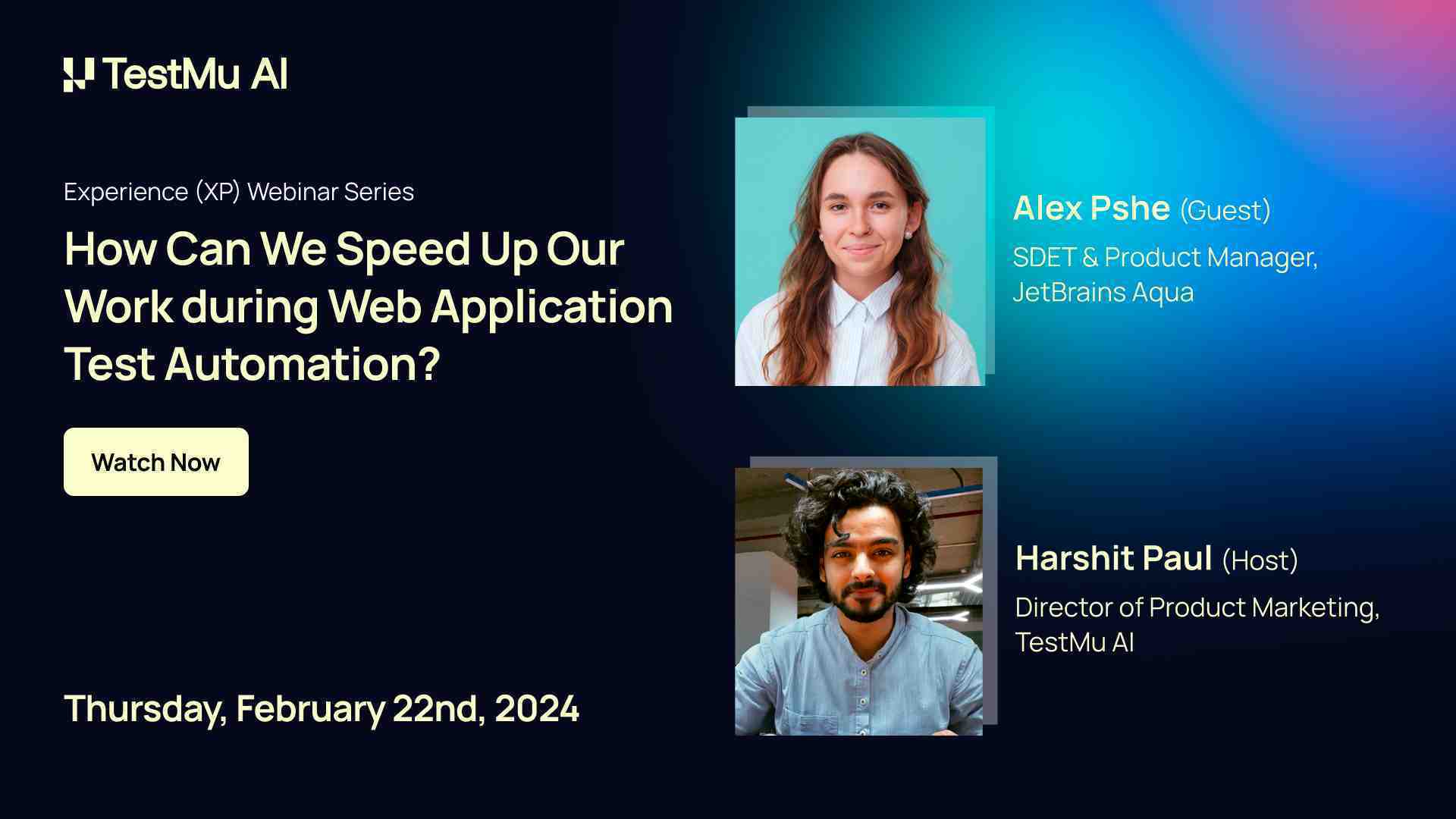 TestMu AI

Experience (XP) Webinar Series

How Can We Speed Up Our Work during Web Application Test Automation?

Watch Now

Thursday, February 22nd, 2024

Alex Pshe (Guest)

SDET & Product Manager, JetBrains Aqua

Harshit Paul (Host)

Director of Product Marketing, TestMu AI